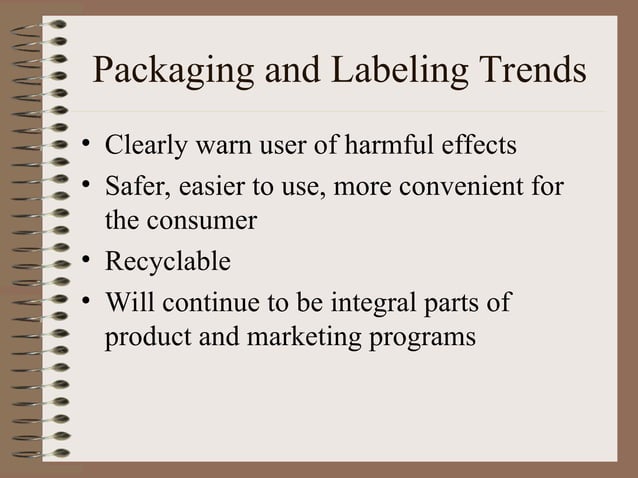 Packaging and Labeling Trends

• Clearly warn user of harmful effects
• Safer, easier to use, more convenient for the consumer
• Recyclable
• Will continue to be integral parts of product and marketing programs